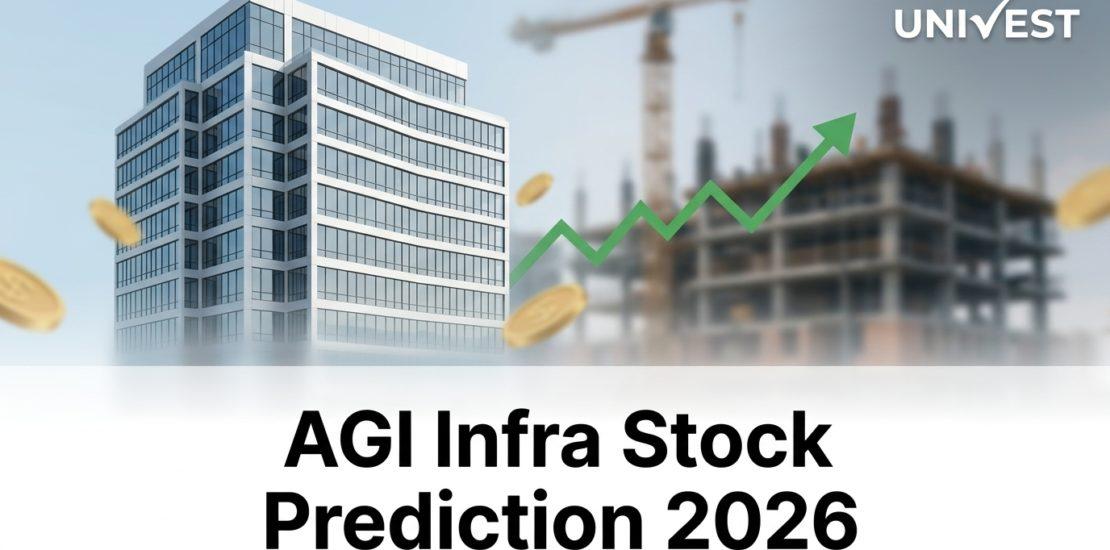 UNIVEST

AGI Infra Stock Prediction 2026